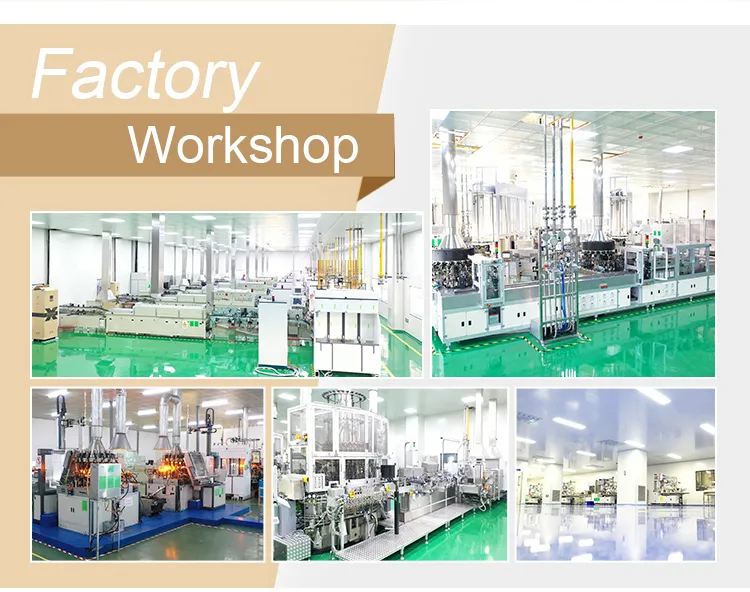 Factory
Workshop